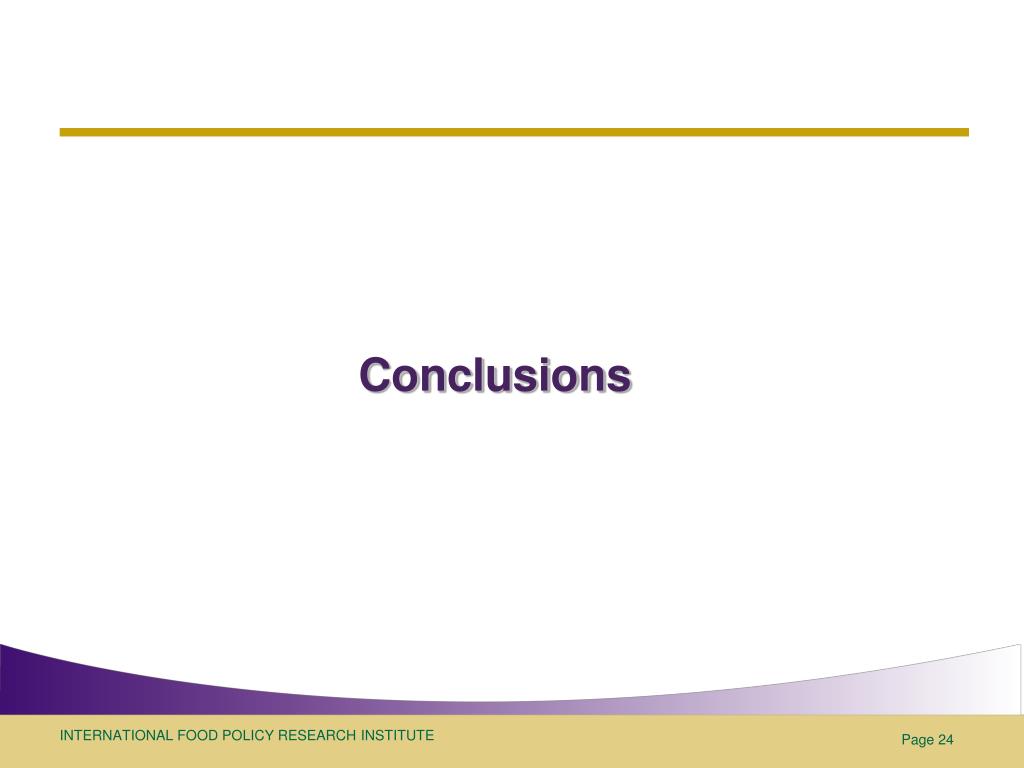 Conclusions

INTERNATIONAL FOOD POLICY RESEARCH INSTITUTE

Page 24